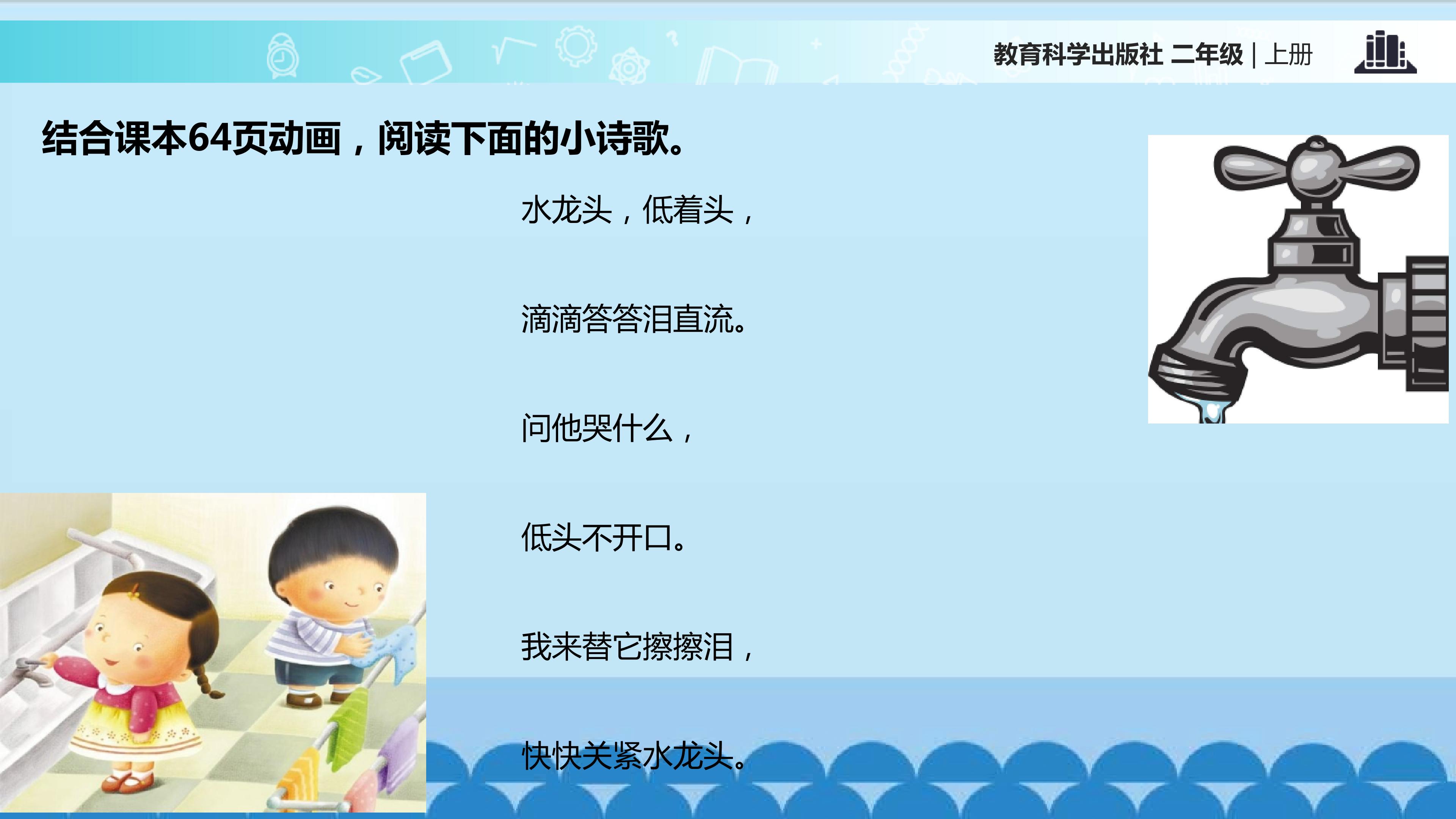 教育科学出版社 二年级 | 上册

结合课本64页动画，阅读下面的小诗歌。

水龙头，低着头，

滴滴答答泪直流。

问他哭什么，

低头不开口。

我来替它擦擦泪，

快快关紧水龙头。